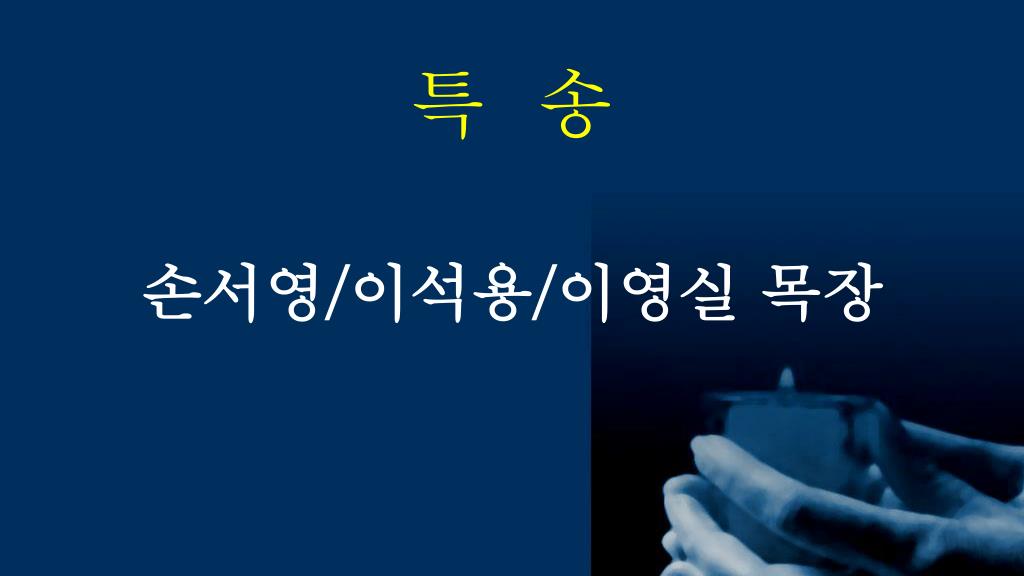 특 송

손서영/이석용/이영실 목장